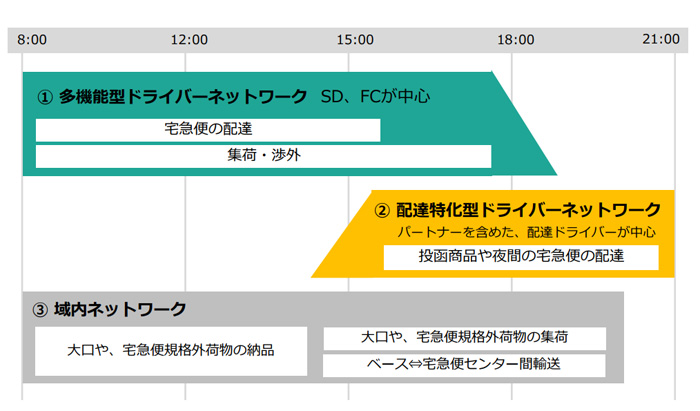 8:00 12:00 15:00 18:00 21:00

① 多機能型ドライバーネットワーク SD、FCが中心

宅急便の配達

集荷・渉外

② 配達特化型ドライバーネットワーク

パートナーを含めた、配達ドライバーが中心

投函商品や夜間の宅急便の配達

③ 域内ネットワーク

大口や、宅急便規格外荷物の納品

大口や、宅急便規格外荷物の集荷

ベース⇔宅急便センター間輸送